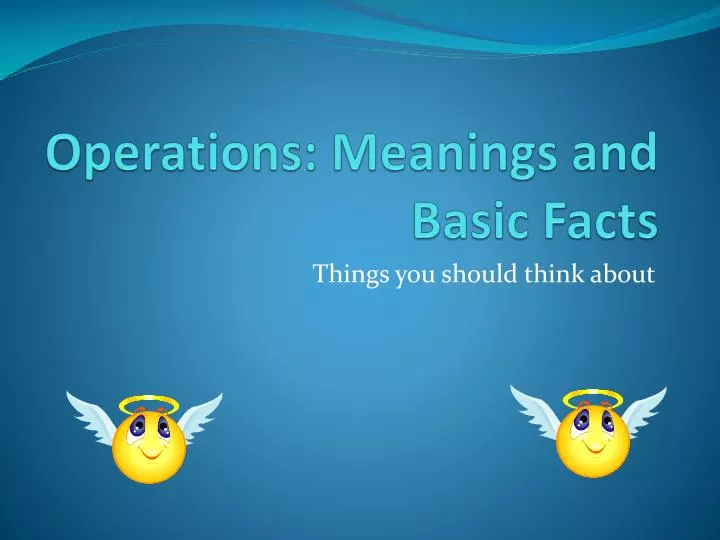 Operations: Meanings and Basic Facts

Things you should think about